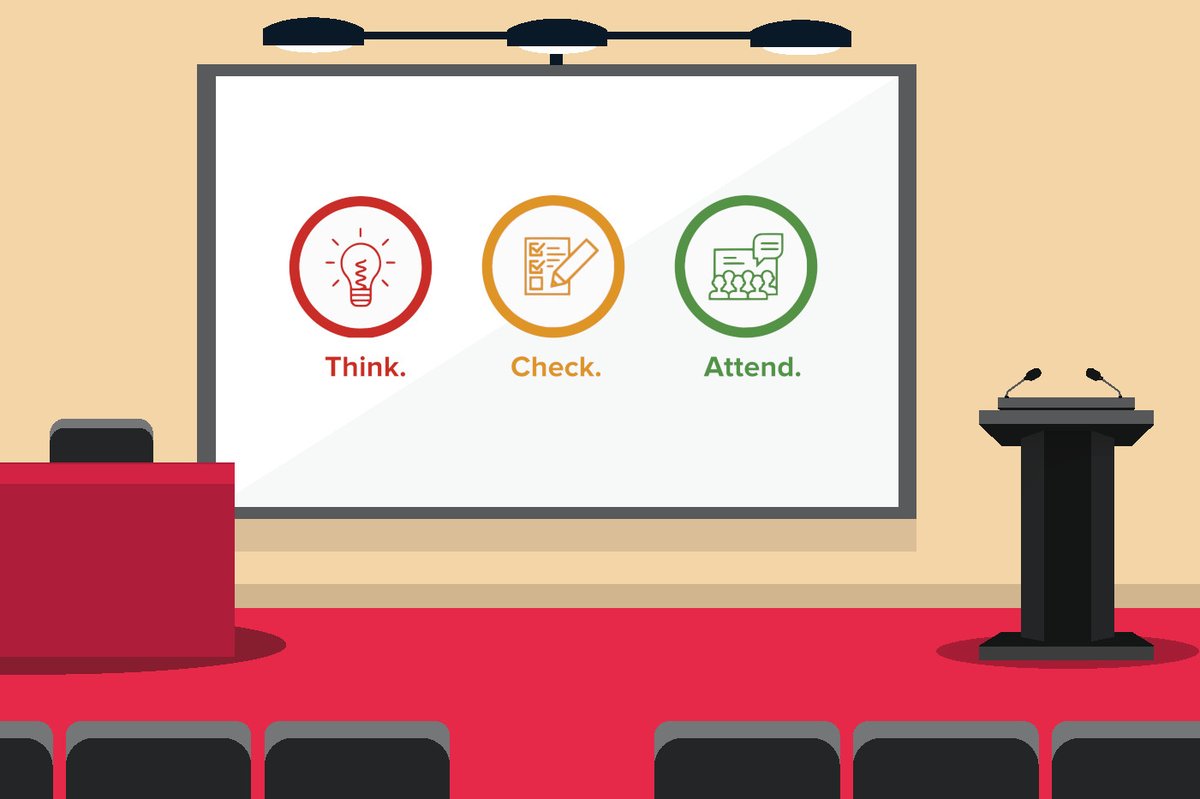 Think.

Check.

Attend.